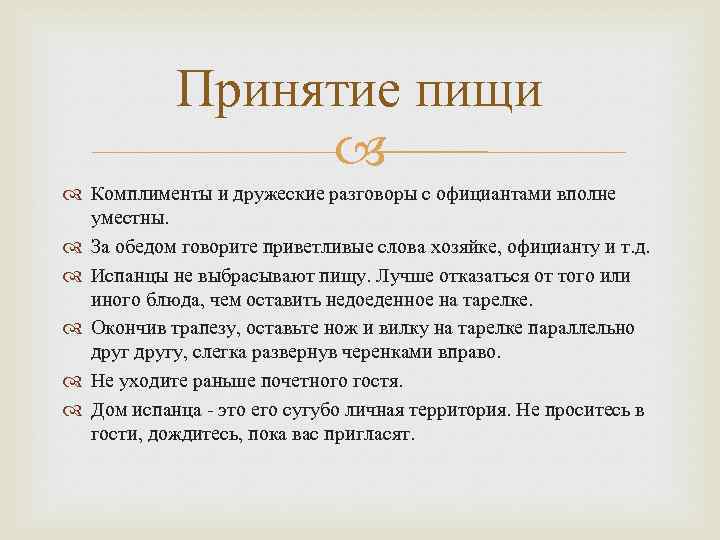 Принятие пищи

Комплименты и дружеские разговоры с официантами вполне уместны.

За обедом говорите приветливые слова хозяйке, официанту и т.д.

Испанцы не выбрасывают пищу. Лучше отказаться от того или иного блюда, чем оставить недоеденное на тарелке.

Окончив трапезу, оставьте нож и вилку на тарелке параллельно друг другу, слегка развернув черенками вправо.

Не уходите раньше почетного гостя.

Дом испанца - это его сугубо личная территория. Не проситесь в гости, дождитесь, пока вас пригласят.